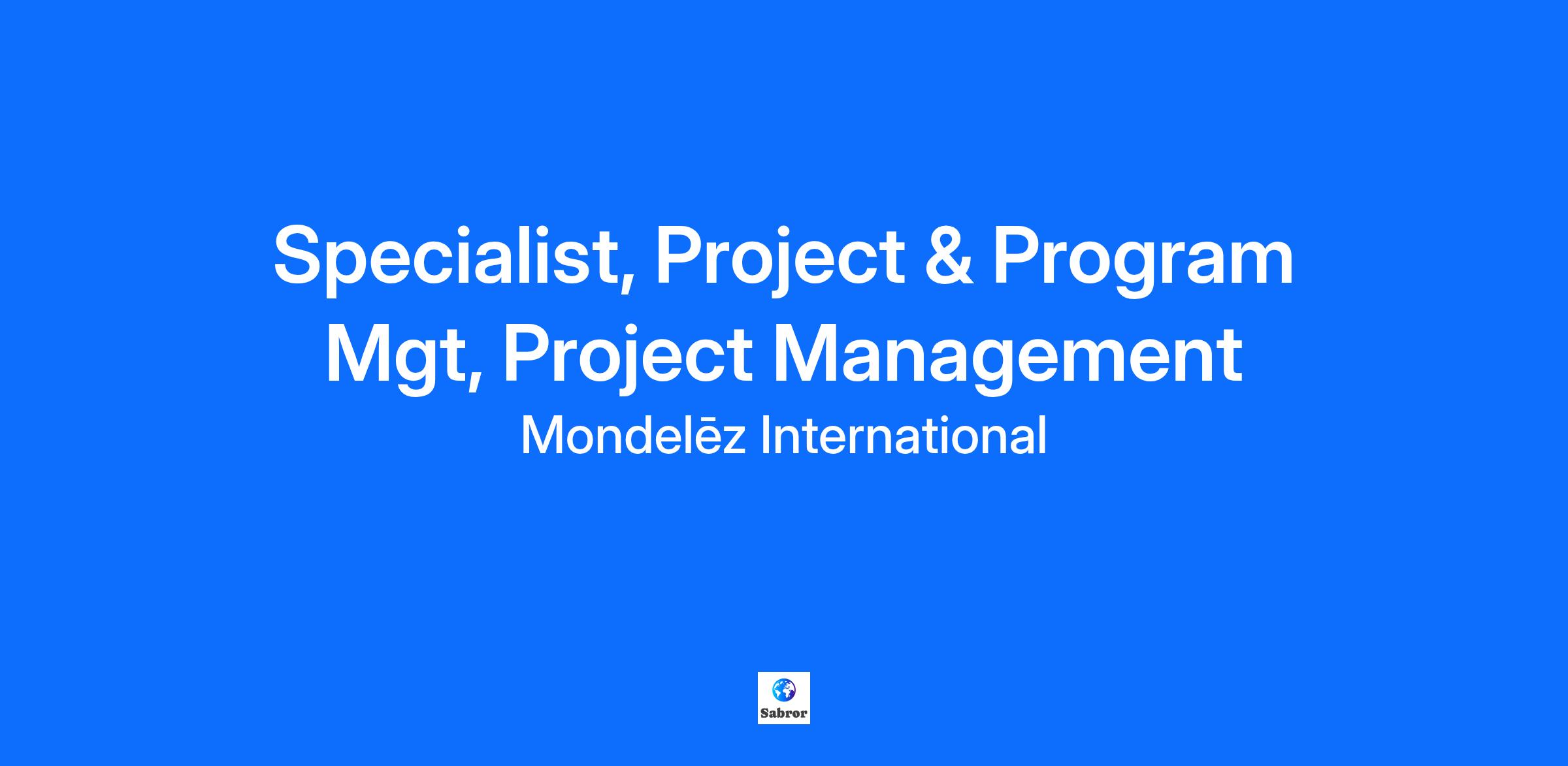 Specialist, Project & Program Mgt, Project Management

Mondelēz International

Sabror